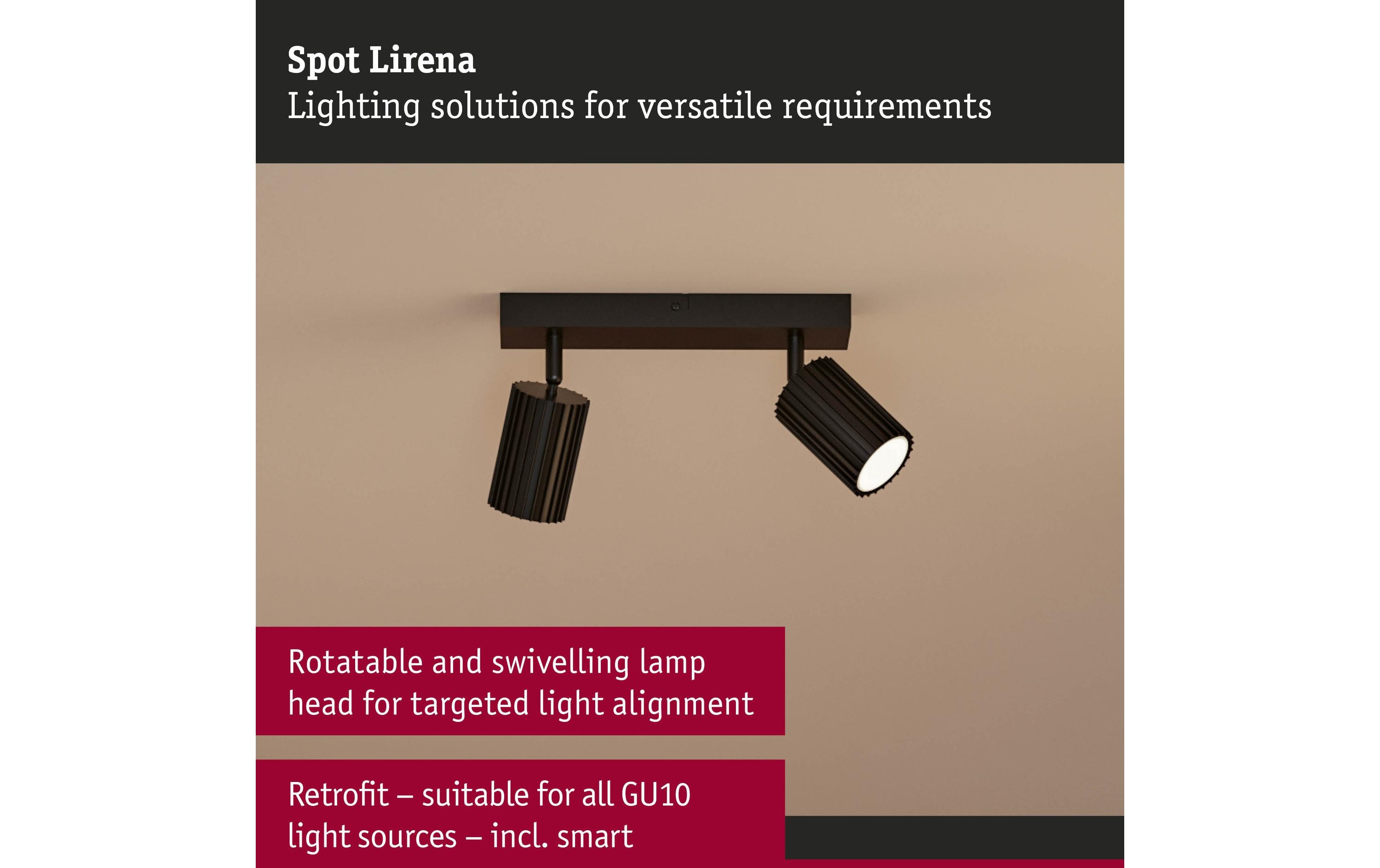 Spot Lirena
Lighting solutions for versatile requirements

Rotatable and swivelling lamp head for targeted light alignment

Retrofit – suitable for all GU10 light sources – incl. smart